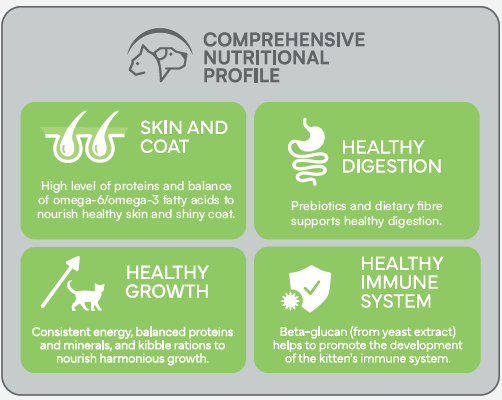 COMPREHENSIVE NUTRITIONAL PROFILE

SKIN AND COAT

High level of proteins and balance of omega-6/omega-3 fatty acids to nourish healthy skin and shiny coat.

HEALTHY DIGESTION

Prebiotics and dietary fibre supports healthy digestion.

HEALTHY GROWTH

Consistent energy, balanced proteins and minerals, and kibble rations to nourish harmonious growth.

HEALTHY IMMUNE SYSTEM

Beta-glucan (from yeast extract) helps to promote the development of the kitten's immune system.